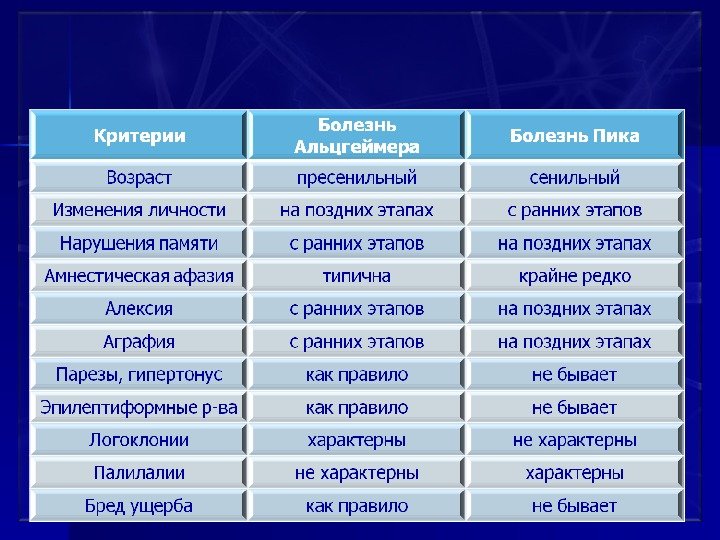 | Критерии | Болезнь Альцгеймера | Болезнь Пика |
|---|---|---|
| Возраст | пресенильный | сенильный |
| Изменения личности | на поздних этапах | с ранних этапов |
| Нарушения памяти | с ранних этапов | на поздних этапах |
| Амнестическая афазия | типична | крайне редко |
| Алексия | с ранних этапов | на поздних этапах |
| Аграфия | с ранних этапов | на поздних этапах |
| Парезы, гипертонус | как правило | не бывает |
| Эпилептиформные р-ва | как правило | не бывает |
| Логоклонии | характерны | не характерны |
| Палилалии | не характерны | характерны |
| Бред ущерба | как правило | не бывает |